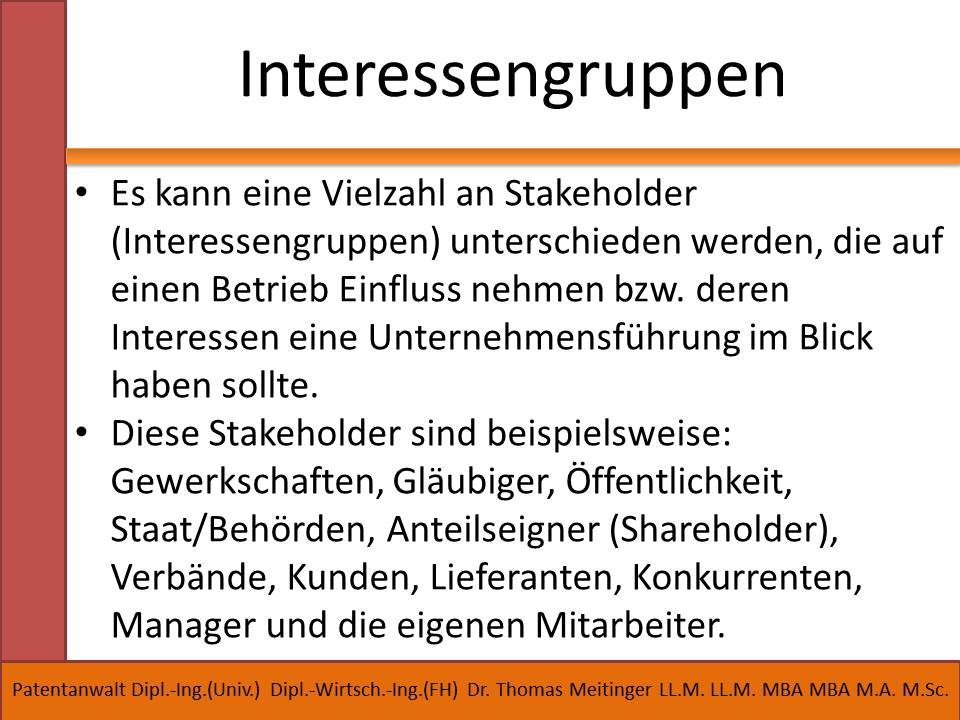 Interessengruppen

• Es kann eine Vielzahl an Stakeholder (Interessengruppen) unterschieden werden, die auf einen Betrieb Einfluss nehmen bzw. deren Interessen eine Unternehmensführung im Blick haben sollte.

• Diese Stakeholder sind beispielsweise: Gewerkschaften, Gläubiger, Öffentlichkeit, Staat/Behörden, Anteilseigner (Shareholder), Verbände, Kunden, Lieferanten, Konkurrenten, Manager und die eigenen Mitarbeiter.

Patentanwalt Dipl.-Ing.(Univ.) Dipl.-Wirtsch.-Ing.(FH) Dr. Thomas Meitinger LL.M. LL.M. MBA MBA M.A. M.Sc.